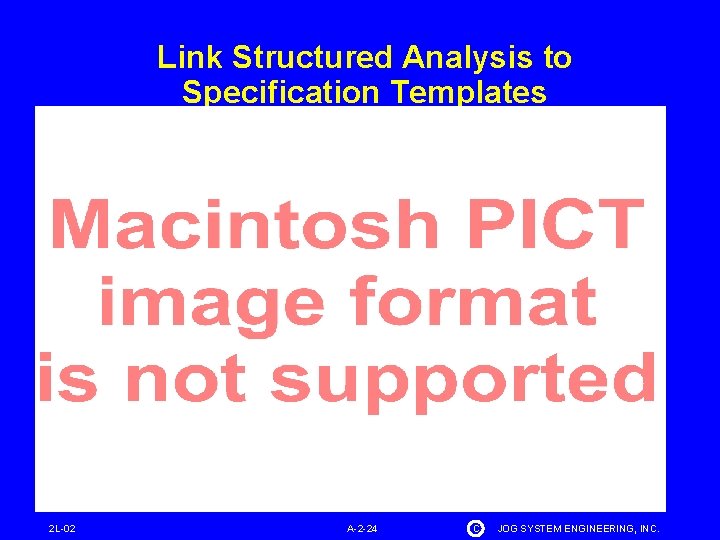 Link Structured Analysis to Specification Templates

Macintosh PICT image format is not supported

2L-02

A-2-24

© JOG SYSTEM ENGINEERING, INC.